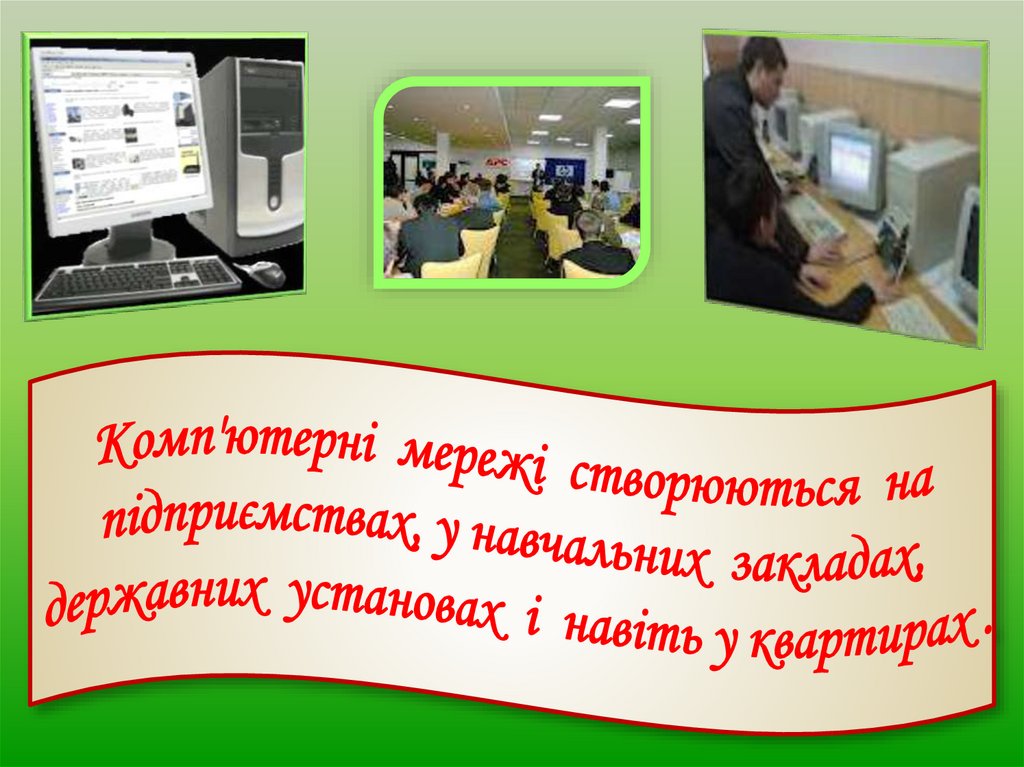 Комп'ютерні мережі створюються на підприємствах, у навчальних закладах, державних установах і навіть у квартирах.